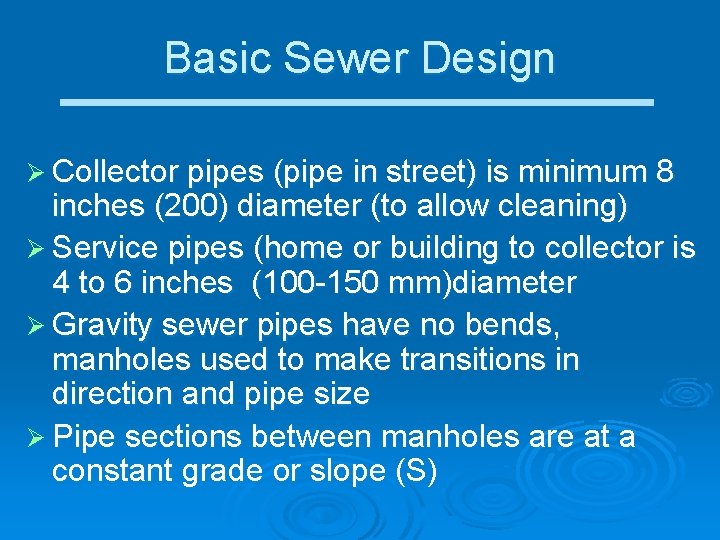 Basic Sewer Design

➢ Collector pipes (pipe in street) is minimum 8 inches (200) diameter (to allow cleaning)

➢ Service pipes (home or building to collector is 4 to 6 inches (100-150 mm)diameter

➢ Gravity sewer pipes have no bends, manholes used to make transitions in direction and pipe size

➢ Pipe sections between manholes are at a constant grade or slope (S)